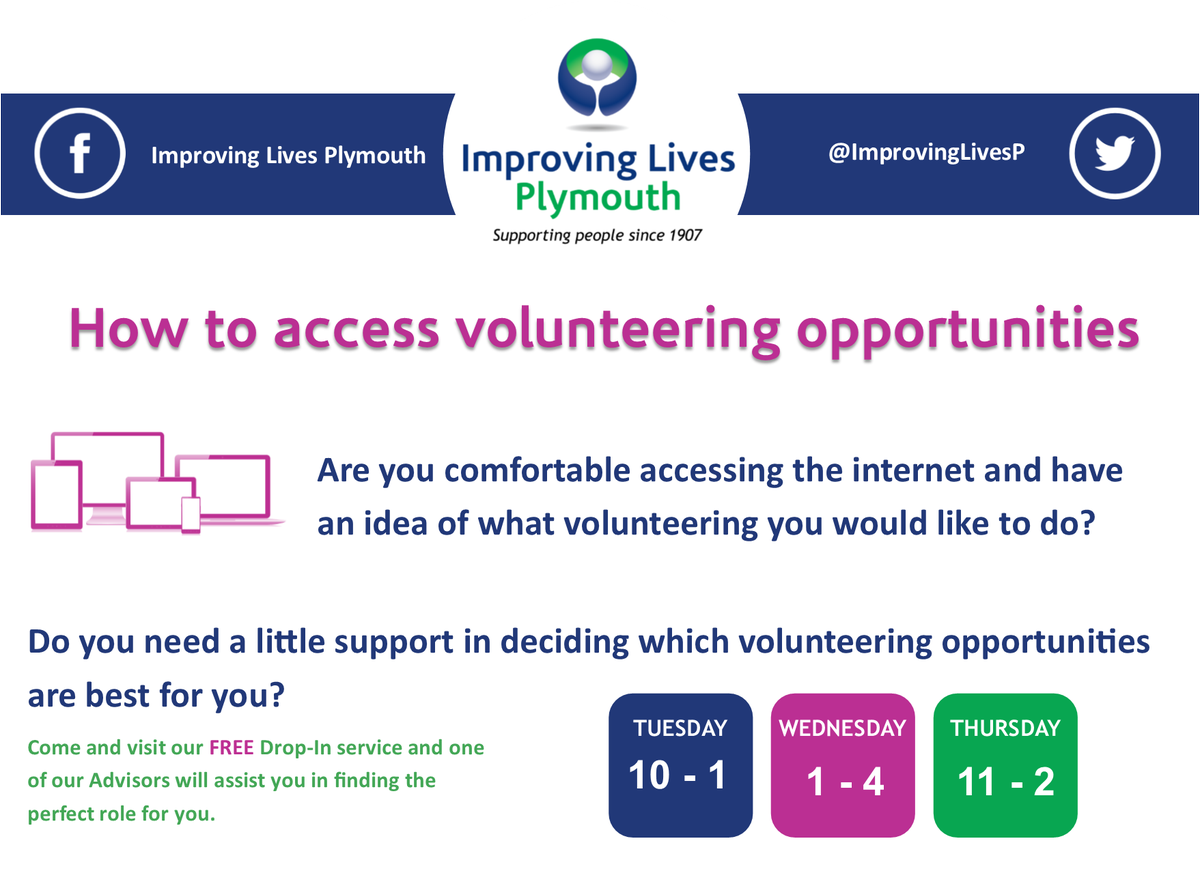 Improving Lives Plymouth

Improving Lives Plymouth
Supporting people since 1907

@ImprovingLivesP

How to access volunteering opportunities

Are you comfortable accessing the internet and have an idea of what volunteering you would like to do?

Do you need a little support in deciding which volunteering opportunities are best for you?

Come and visit our FREE Drop-In service and one of our Advisors will assist you in finding the perfect role for you.

TUESDAY
10 - 1

WEDNESDAY
1 - 4

THURSDAY
11 - 2